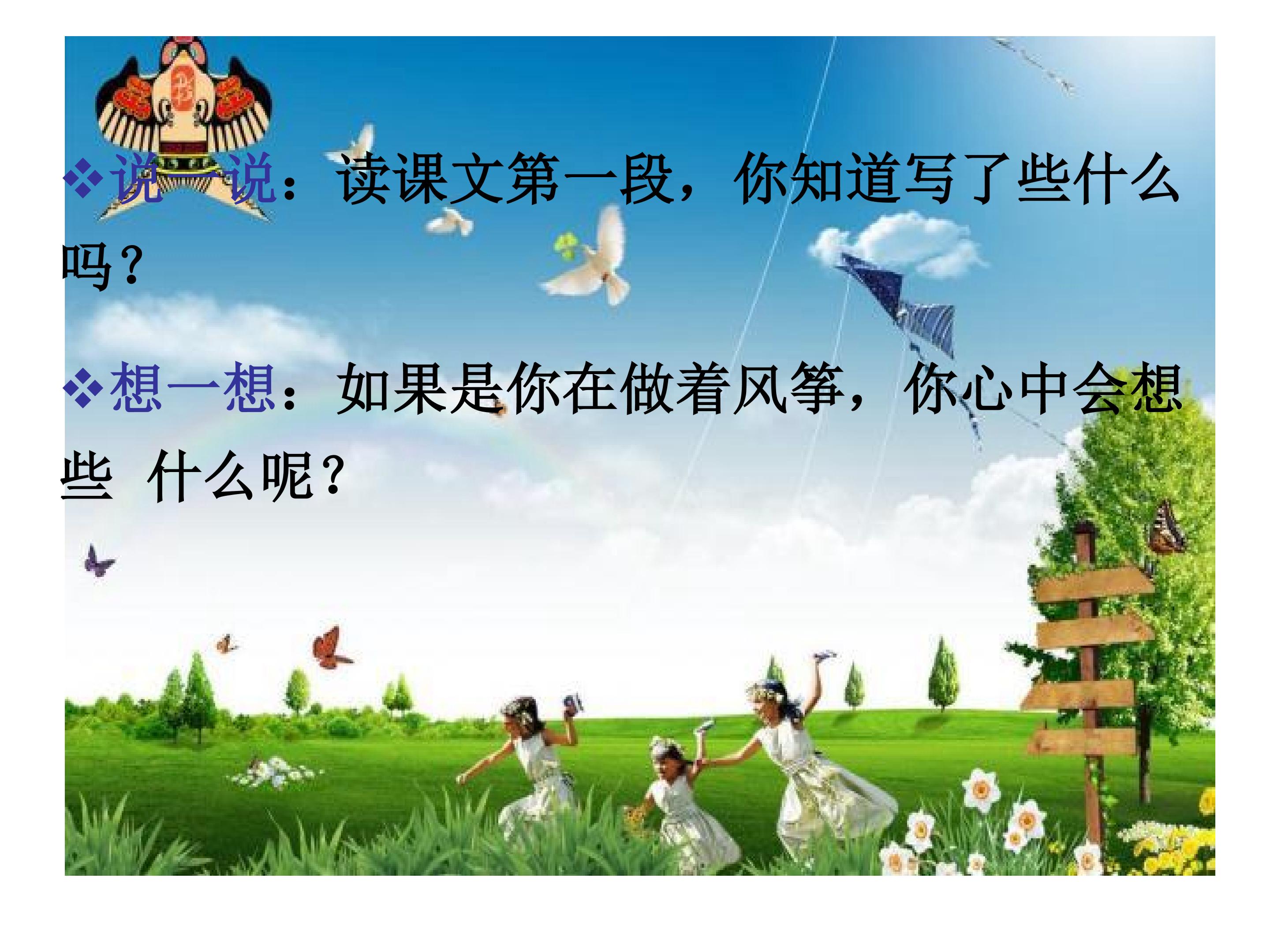 ❖说一说：读课文第一段，你知道写了些什么吗？

❖想一想：如果是你在做着风筝，你心中会想些 什么呢？